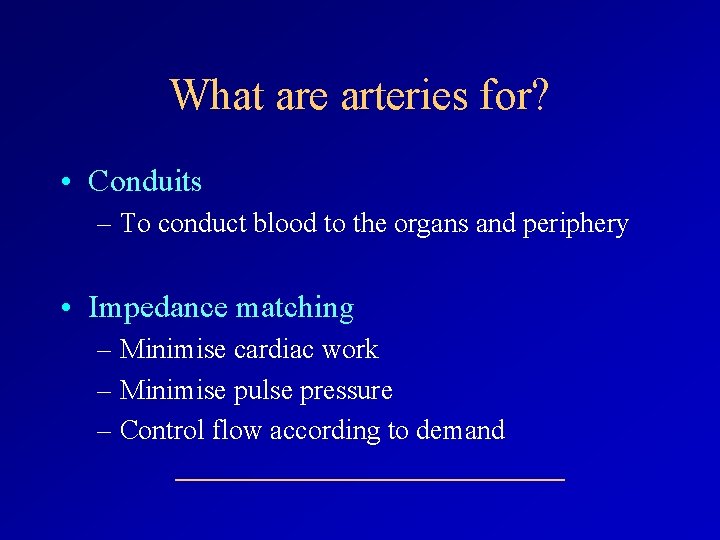 What are arteries for?

• Conduits
– To conduct blood to the organs and periphery

• Impedance matching
– Minimise cardiac work
– Minimise pulse pressure
– Control flow according to demand